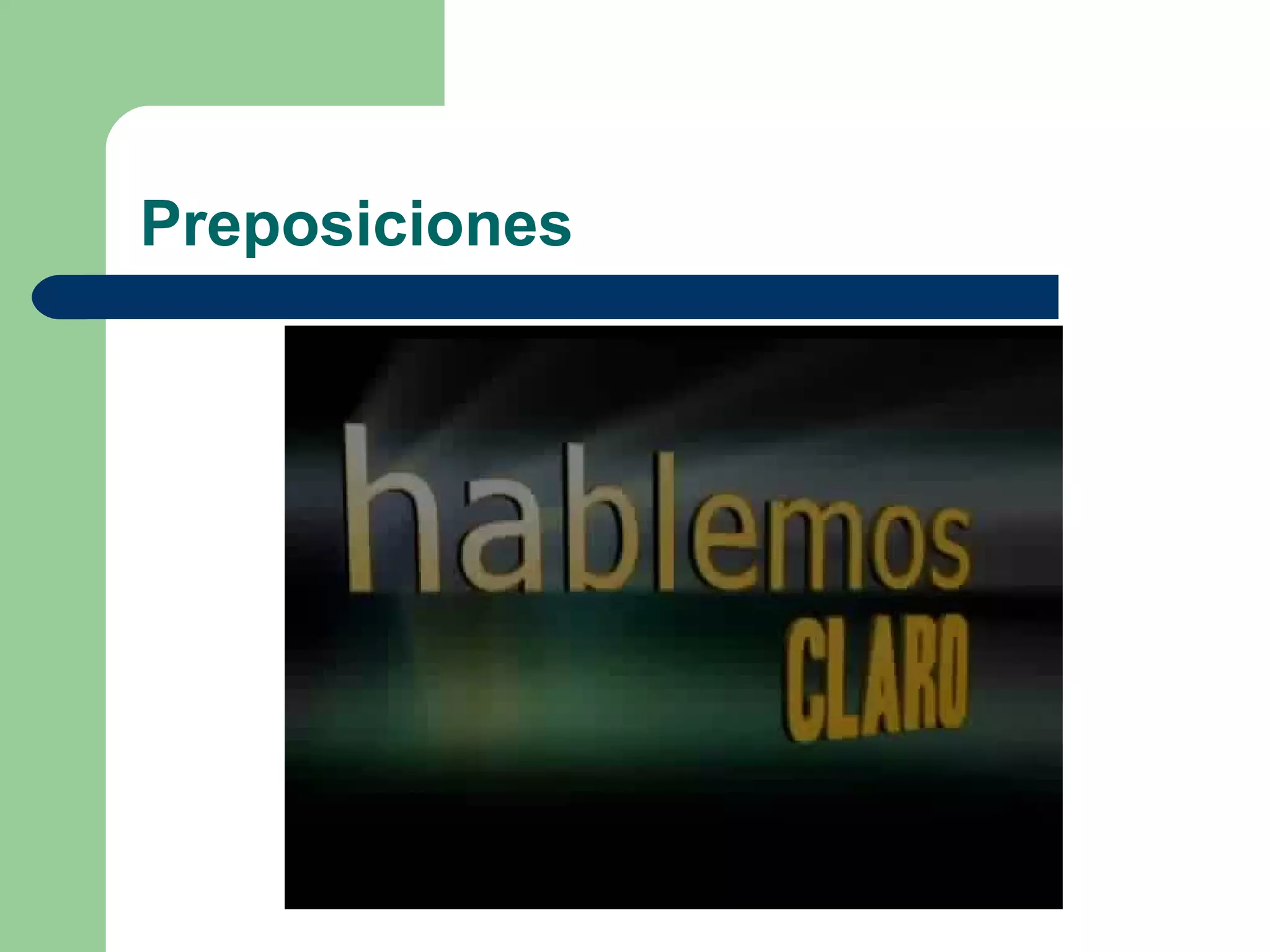 Preposiciones

hablemos
CLARO